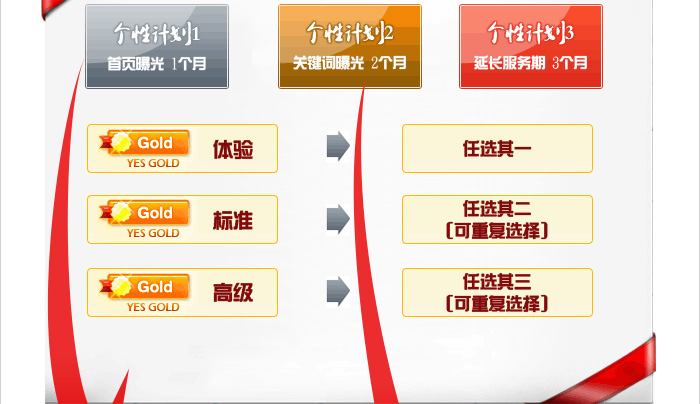 个性计划1
首页曝光 1个月

个性计划2
关键词曝光 2个月

个性计划3
延长服务期 3个月

Gold
YES GOLD
体验

任选其一

Gold
YES GOLD
标准

任选其二
(可重复选择)

Gold
YES GOLD
高级

任选其三
(可重复选择)